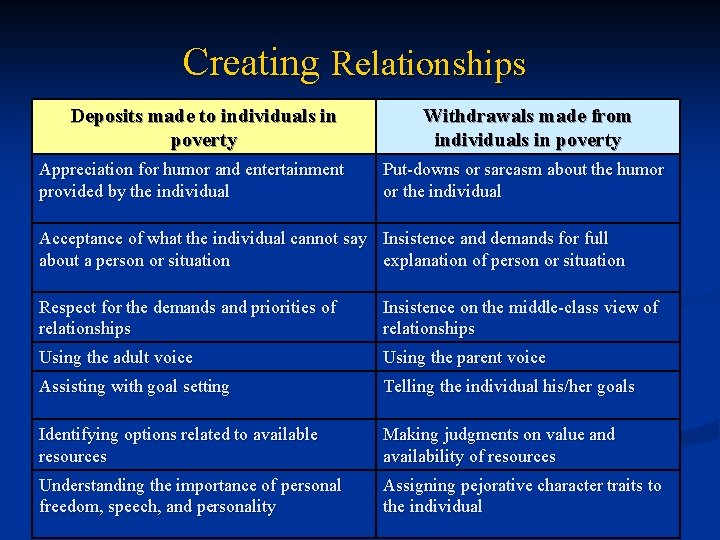 Creating Relationships

| Deposits made to individuals in poverty | Withdrawals made from individuals in poverty |
|---|---|
| Appreciation for humor and entertainment provided by the individual | Put-downs or sarcasm about the humor or the individual |
| Acceptance of what the individual cannot say about a person or situation | Insistence and demands for full explanation of person or situation |
| Respect for the demands and priorities of relationships | Insistence on the middle-class view of relationships |
| Using the adult voice | Using the parent voice |
| Assisting with goal setting | Telling the individual his/her goals |
| Identifying options related to available resources | Making judgments on value and availability of resources |
| Understanding the importance of personal freedom, speech, and personality | Assigning pejorative character traits to the individual |